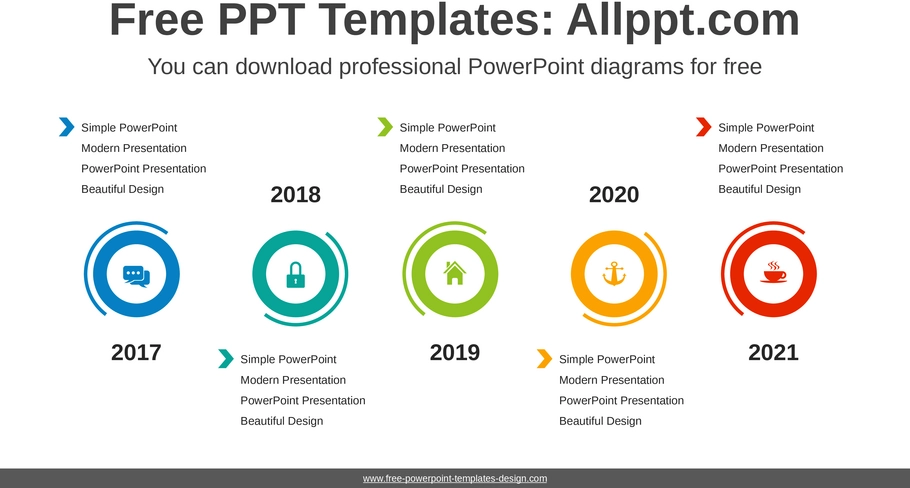 Free PPT Templates: Allppt.com

You can download professional PowerPoint diagrams for free

Simple PowerPoint
Modern Presentation
PowerPoint Presentation
Beautiful Design

2017

2018

Simple PowerPoint
Modern Presentation
PowerPoint Presentation
Beautiful Design

Simple PowerPoint
Modern Presentation
PowerPoint Presentation
Beautiful Design

2019

2020

Simple PowerPoint
Modern Presentation
PowerPoint Presentation
Beautiful Design

Simple PowerPoint
Modern Presentation
PowerPoint Presentation
Beautiful Design

2021

www.free-powerpoint-templates-design.com